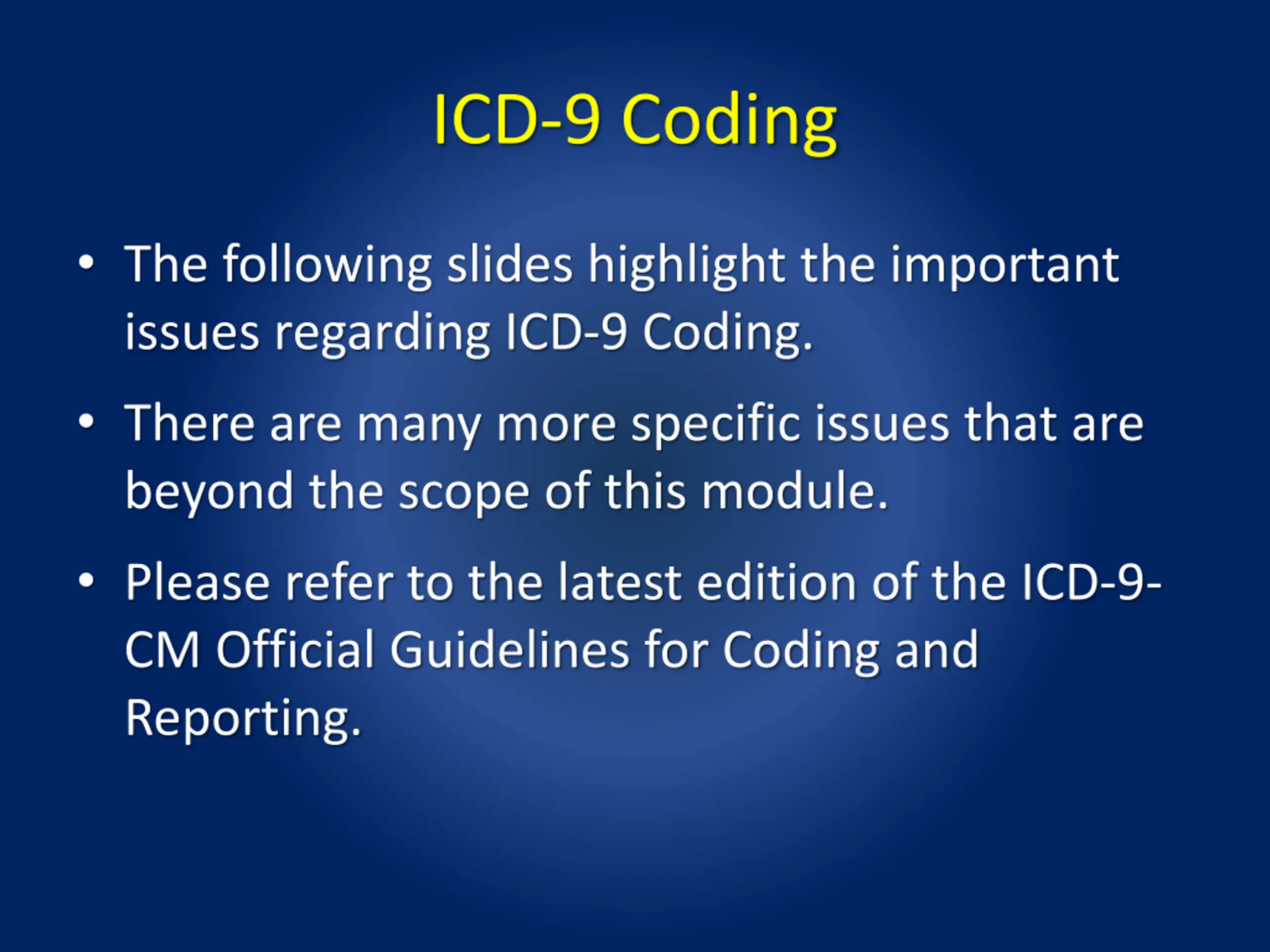 ICD-9 Coding

• The following slides highlight the important issues regarding ICD-9 Coding.

• There are many more specific issues that are beyond the scope of this module.

• Please refer to the latest edition of the ICD-9-CM Official Guidelines for Coding and Reporting.